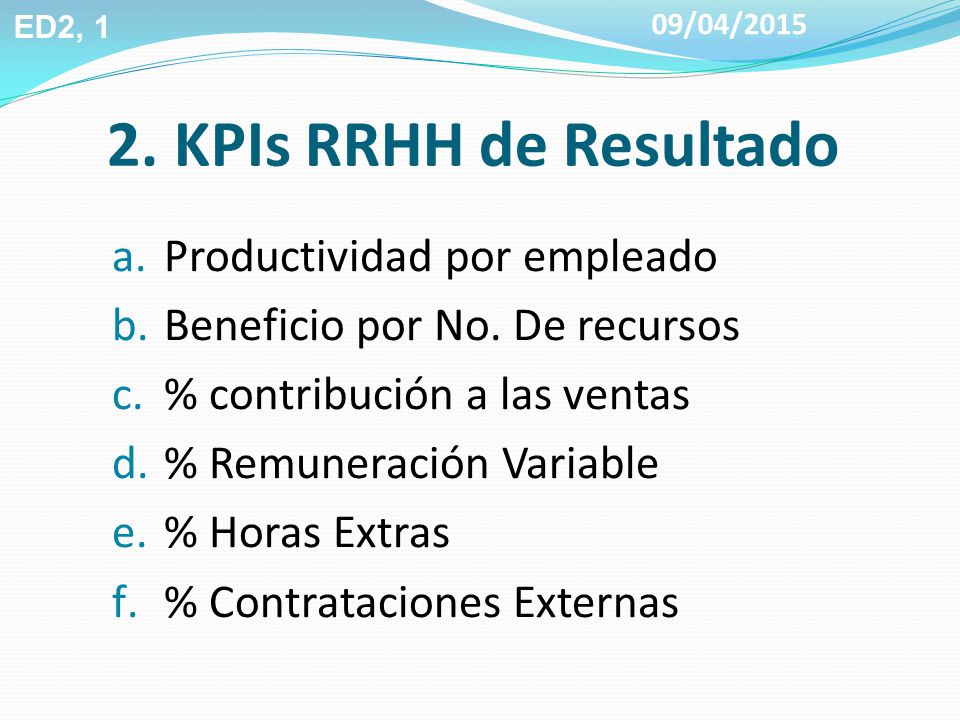 ED2, 1

09/04/2015

2. KPIs RRHH de Resultado

a. Productividad por empleado
b. Beneficio por No. De recursos
c. % contribución a las ventas
d. % Remuneración Variable
e. % Horas Extras
f. % Contrataciones Externas